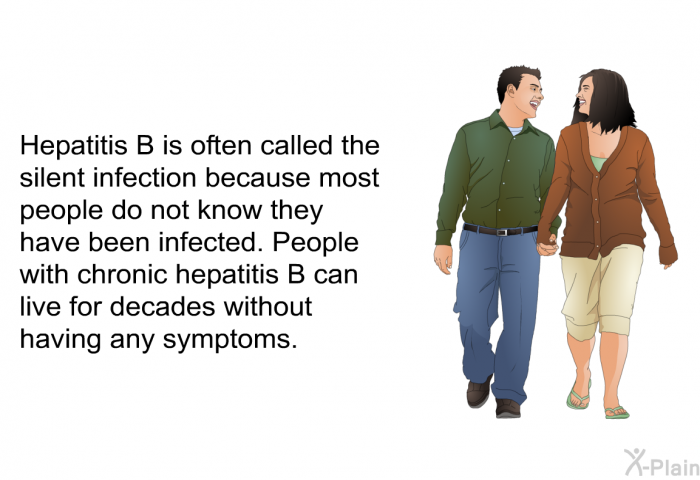 Hepatitis B is often called the silent infection because most people do not know they have been infected. People with chronic hepatitis B can live for decades without having any symptoms.

X-Plain